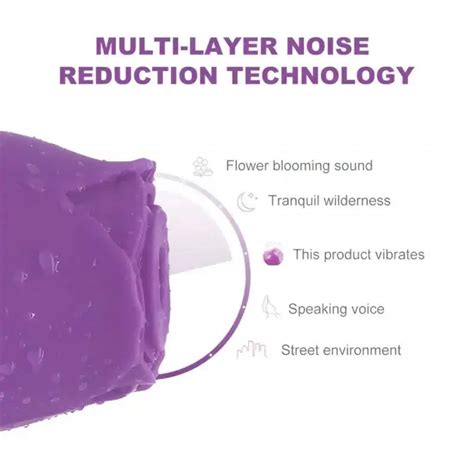 MULTI-LAYER NOISE REDUCTION TECHNOLOGY

Flower blooming sound

Tranquil wilderness

This product vibrates

Speaking voice

Street environment